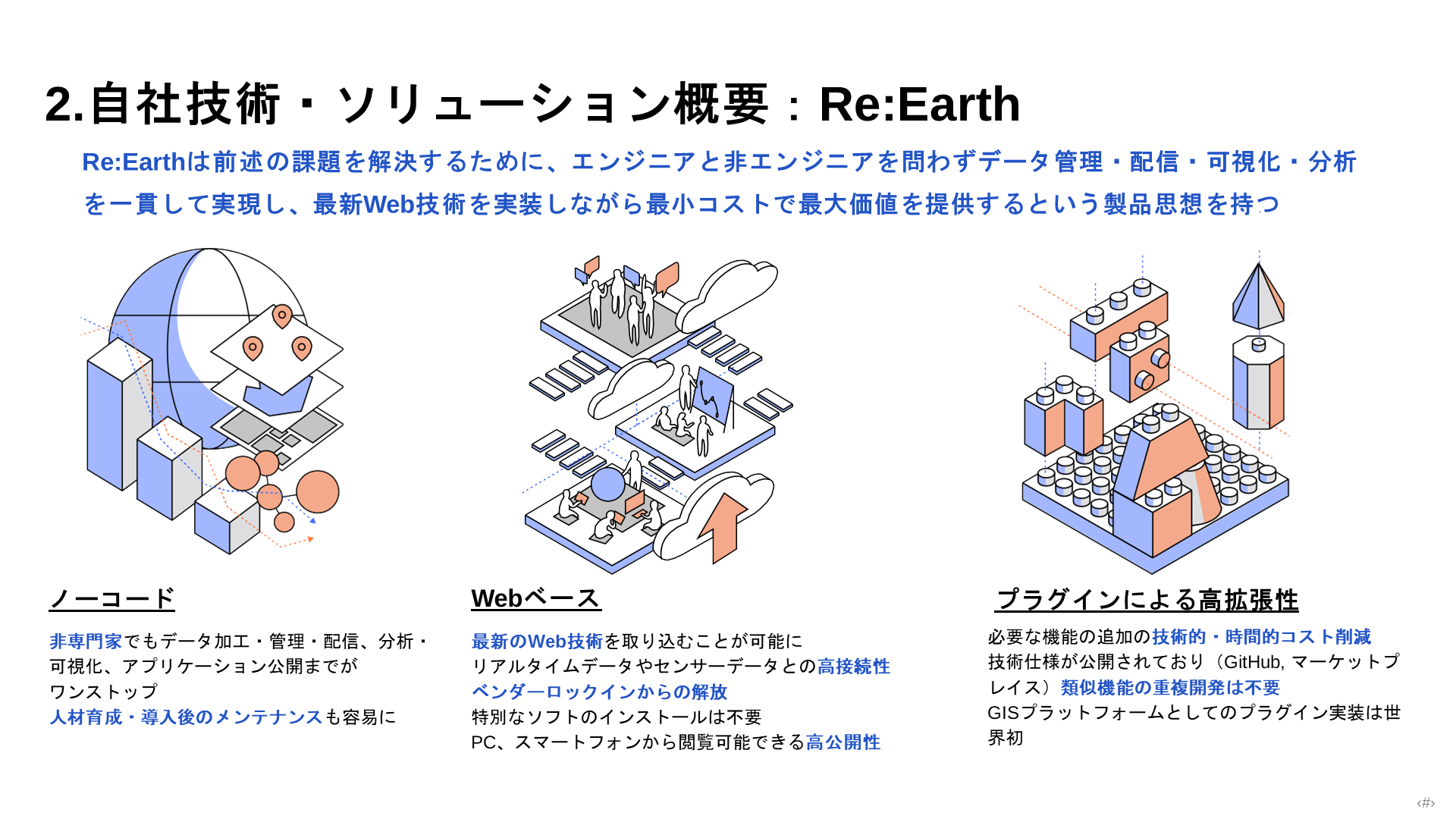 2.自社技術・ソリューション概要：Re:Earth

Re:Earthは前述の課題を解決するために、エンジニアと非エンジニアを問わずデータ管理・配信・可視化・分析を一貫して実現し、最新Web技術を実装しながら最小コストで最大価値を提供するという製品思想を持つ

ノーコード

非専門家でもデータ加工・管理・配信、分析・可視化、アプリケーション公開までがワンストップ
人材育成・導入後のメンテナンスも容易に

Webベース

最新のWeb技術を取り込むことが可能に
リアルタイムデータやセンサーデータとの高接続性
ベンダーロックインからの解放
特別なソフトのインストールは不要
PC、スマートフォンから閲覧可能できる高公開性

プラグインによる高拡張性

必要な機能の追加の技術的・時間的コスト削減
技術仕様が公開されており（GitHub, マーケットプレイス）類似機能の重複開発は不要
GISプラットフォームとしてのプラグイン実装は世界初

‹#›